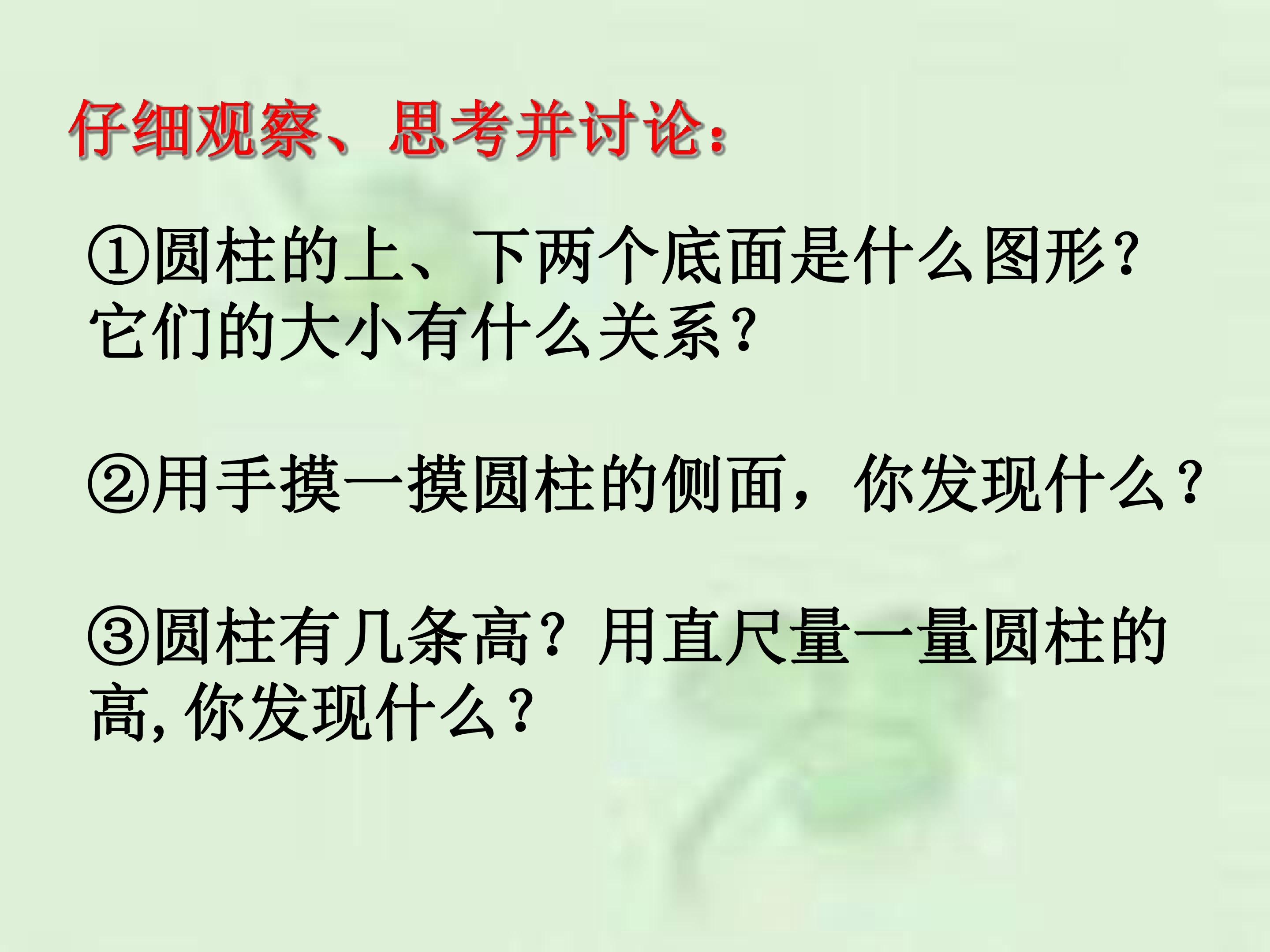 仔细观察、思考并讨论：

①圆柱的上、下两个底面是什么图形？它们的大小有什么关系？

②用手摸一摸圆柱的侧面，你发现什么？

③圆柱有几条高？用直尺量一量圆柱的高,你发现什么？